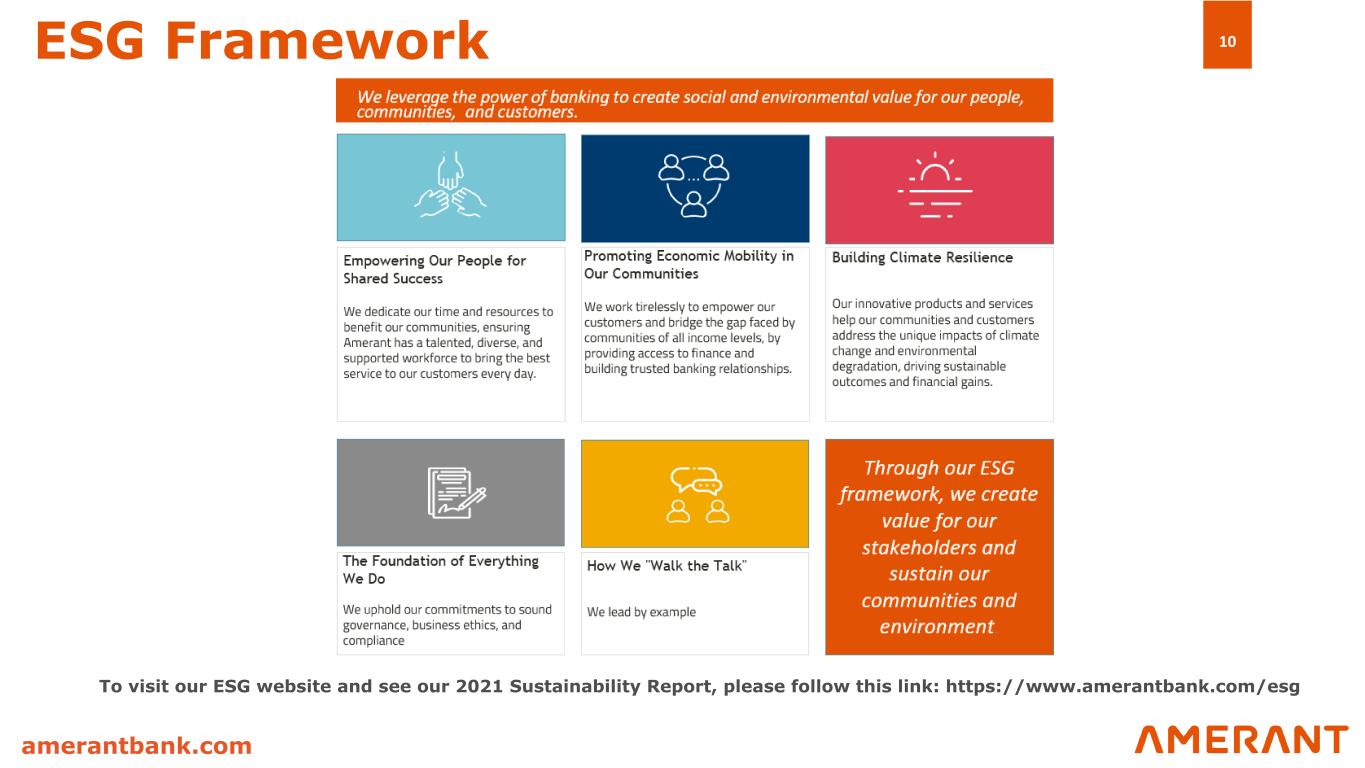 ESG Framework

10

We leverage the power of banking to create social and environmental value for our people, communities, and customers.

Empowering Our People for Shared Success

We dedicate our time and resources to benefit our communities, ensuring Amerant has a talented, diverse, and supported workforce to bring the best service to our customers every day.

Promoting Economic Mobility in Our Communities

We work tirelessly to empower our customers and bridge the gap faced by communities of all income levels, by providing access to finance and building trusted banking relationships.

Building Climate Resilience

Our innovative products and services help our communities and customers address the unique impacts of climate change and environmental degradation, driving sustainable outcomes and financial gains.

The Foundation of Everything We Do

We uphold our commitments to sound governance, business ethics, and compliance

How We "Walk the Talk"

We lead by example

Through our ESG framework, we create value for our stakeholders and sustain our communities and environment

To visit our ESG website and see our 2021 Sustainability Report, please follow this link: https://www.amerantbank.com/esg

amerantbank.com

AMERANT